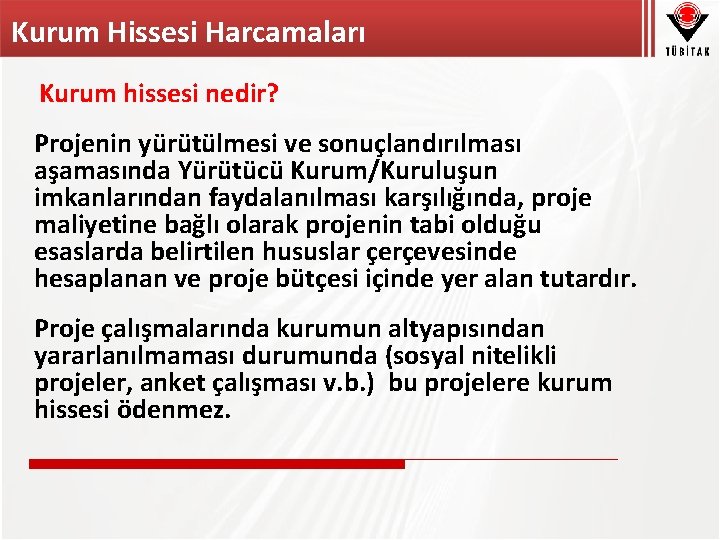 Kurum Hissesi Harcamaları

TÜBİTAK

Kurum hissesi nedir?

Projenin yürütülmesi ve sonuçlandırılması aşamasında Yürütücü Kurum/Kuruluşun imkanlarından faydalanılması karşılığında, proje maliyetine bağlı olarak projenin tabi olduğu esaslarda belirtilen hususlar çerçevesinde hesaplanan ve proje bütçesi içinde yer alan tutardır.

Proje çalışmalarında kurumun altyapısından yararlanılmaması durumunda (sosyal nitelikli projeler, anket çalışması v.b.) bu projelere kurum hissesi ödenmez.